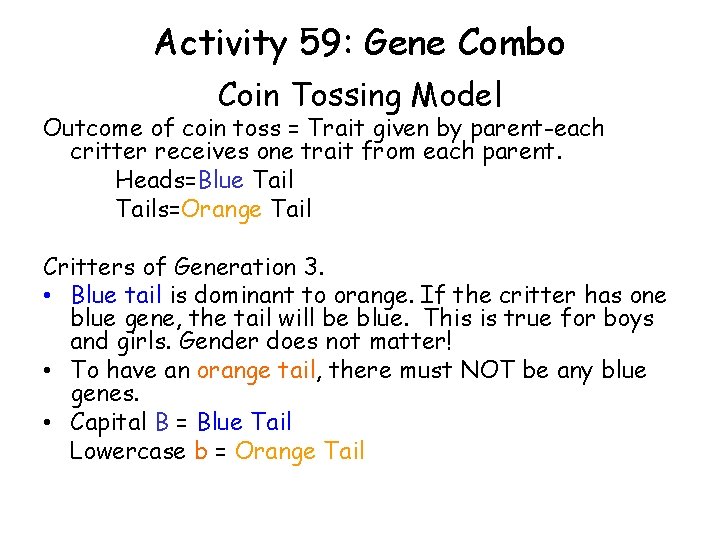 Activity 59: Gene Combo

Coin Tossing Model

Outcome of coin toss = Trait given by parent-each critter receives one trait from each parent.

Heads=Blue Tail

Tails=Orange Tail

Critters of Generation 3.

• Blue tail is dominant to orange. If the critter has one blue gene, the tail will be blue. This is true for boys and girls. Gender does not matter!

• To have an orange tail, there must NOT be any blue genes.

• Capital B = Blue Tail

Lowercase b = Orange Tail